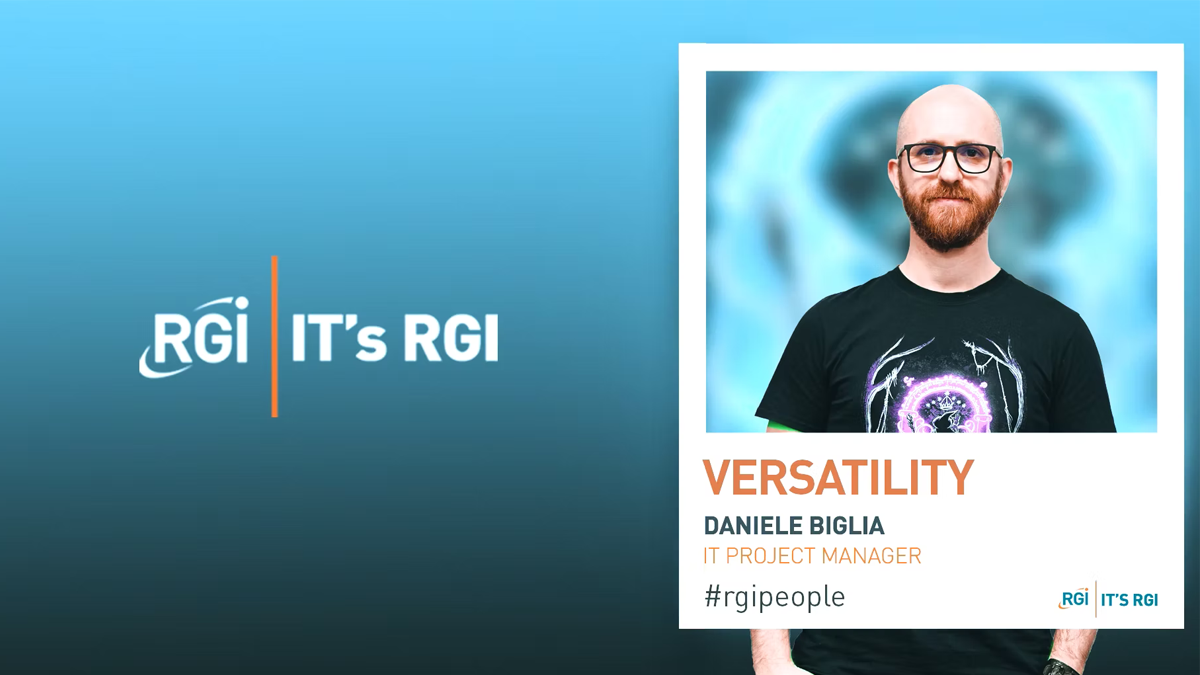 RGI | IT's RGI

VERSATILITY
DANIELE BIGLIA
IT PROJECT MANAGER
#rgipeople

RGI | IT'S RGI